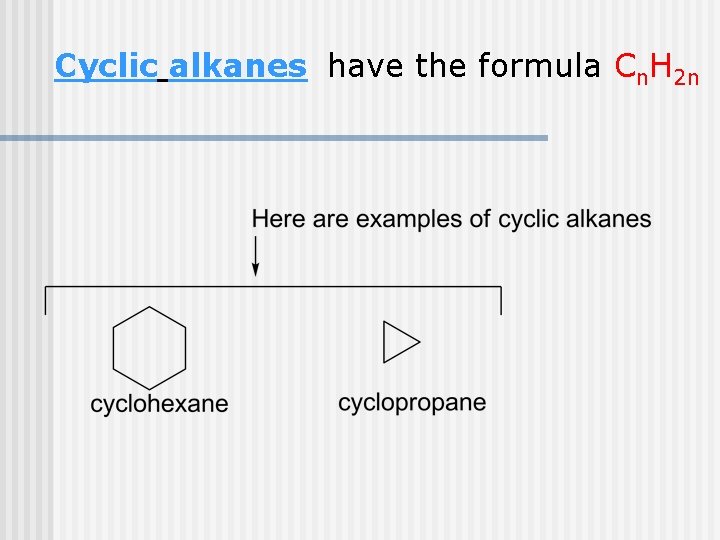 Cyclic alkanes have the formula $C_nH_{2n}$

Here are examples of cyclic alkanes

cyclohexane

cyclopropane